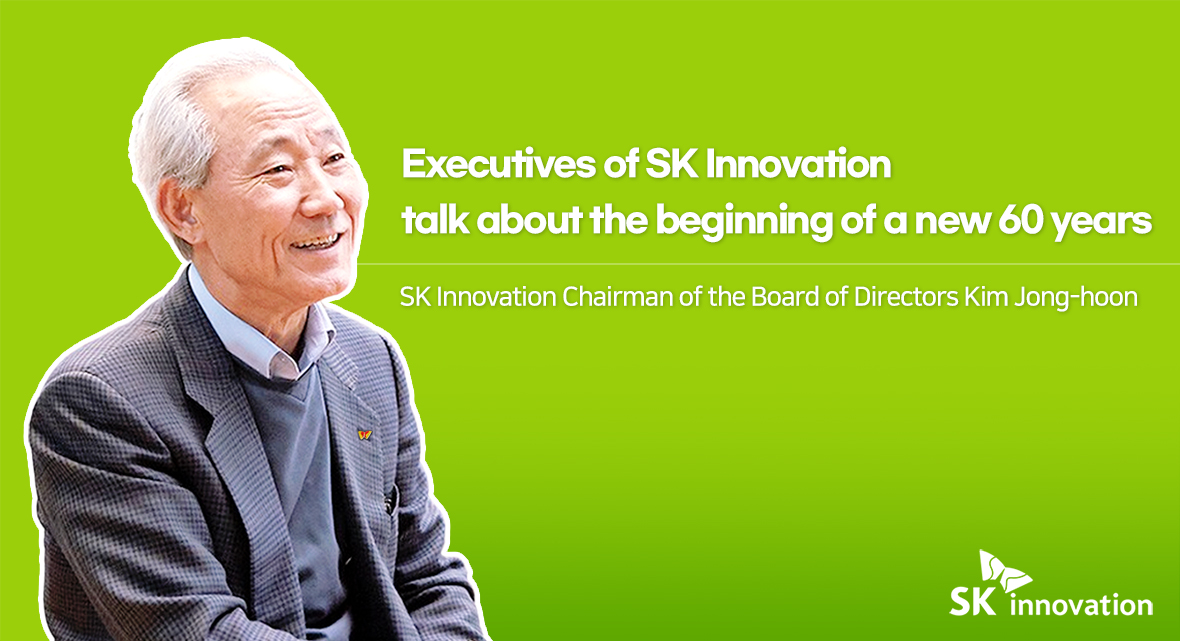 Executives of SK Innovation talk about the beginning of a new 60 years

SK Innovation Chairman of the Board of Directors Kim Jong-hoon

SK innovation